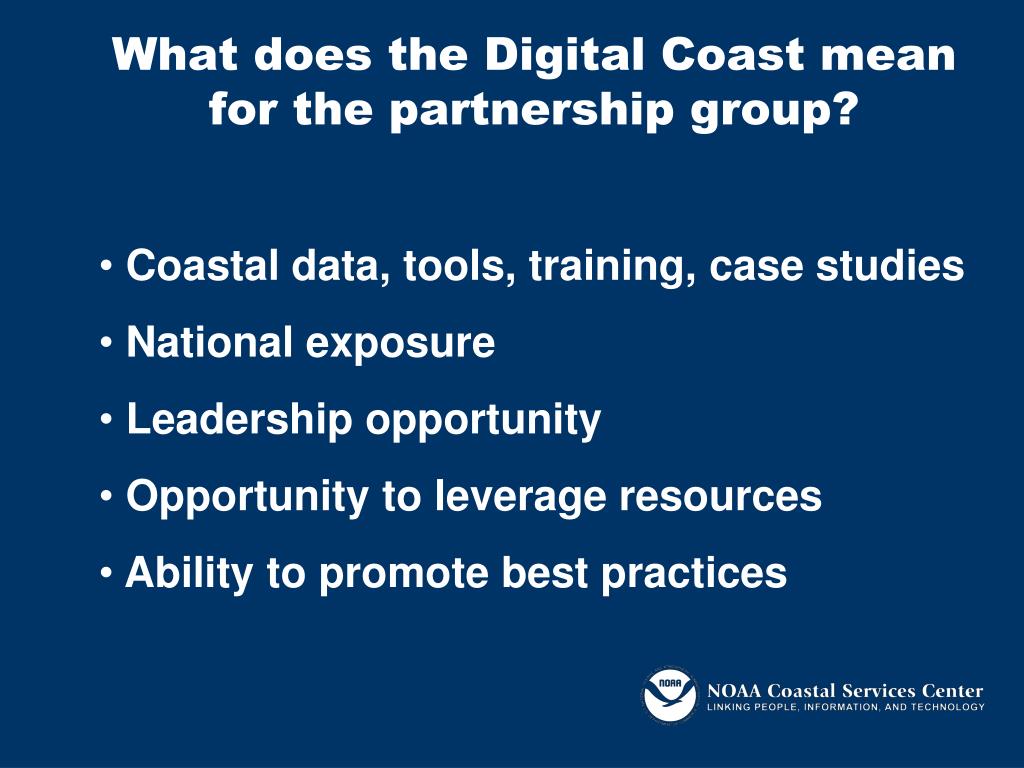 What does the Digital Coast mean for the partnership group?

• Coastal data, tools, training, case studies
• National exposure
• Leadership opportunity
• Opportunity to leverage resources
• Ability to promote best practices

NOAA
NOAA Coastal Services Center
LINKING PEOPLE, INFORMATION, AND TECHNOLOGY